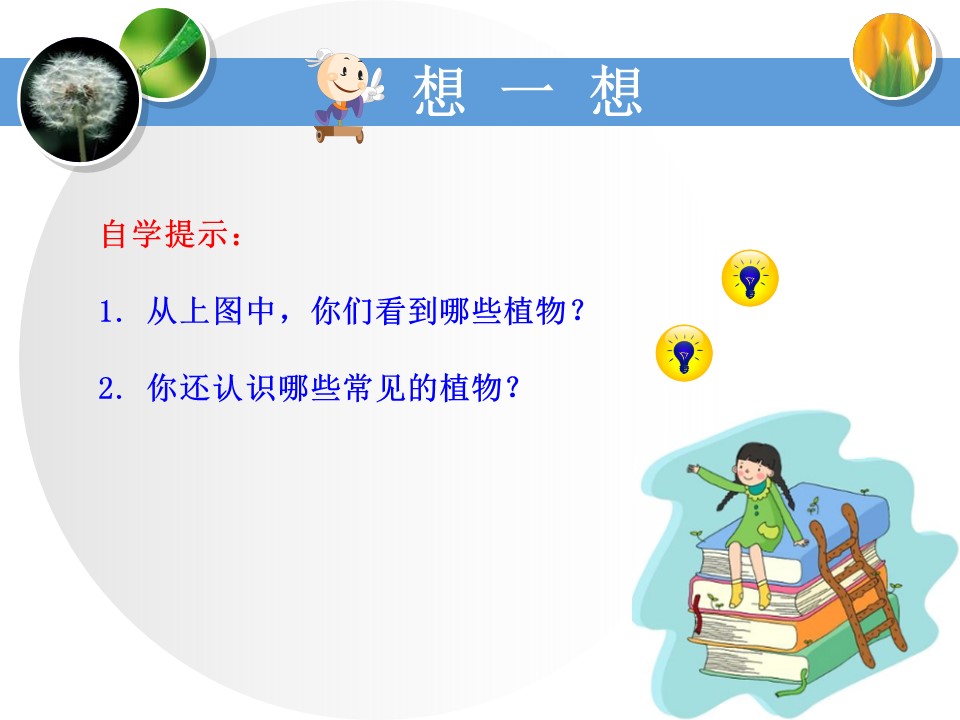 想 一 想

自学提示：

1. 从上图中，你们看到哪些植物？

2. 你还认识哪些常见的植物？